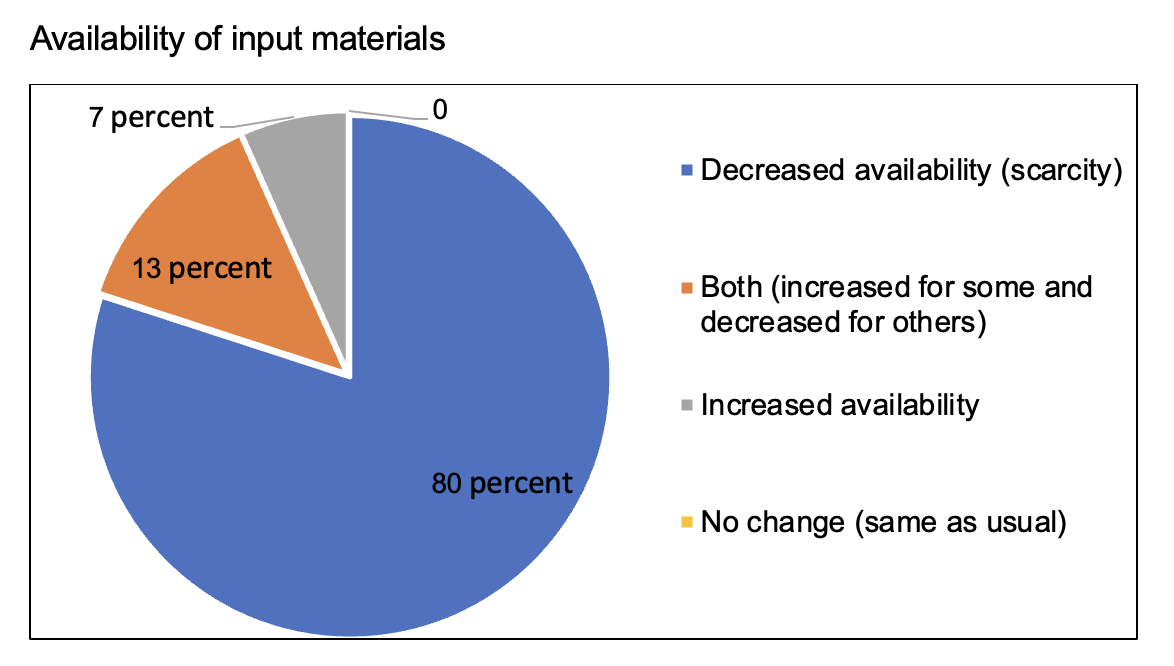 Availability of input materials

7 percent

0

13 percent

80 percent

Decreased availability (scarcity)

Both (increased for some and decreased for others)

Increased availability

No change (same as usual)